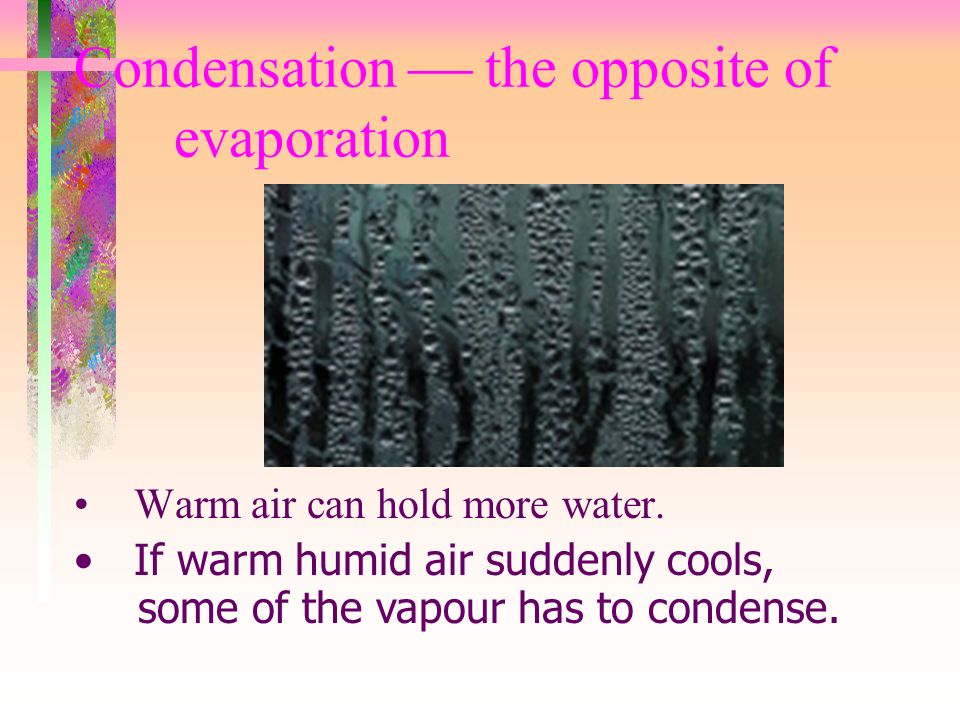 Condensation — the opposite of evaporation

• Warm air can hold more water.
• If warm humid air suddenly cools, some of the vapour has to condense.